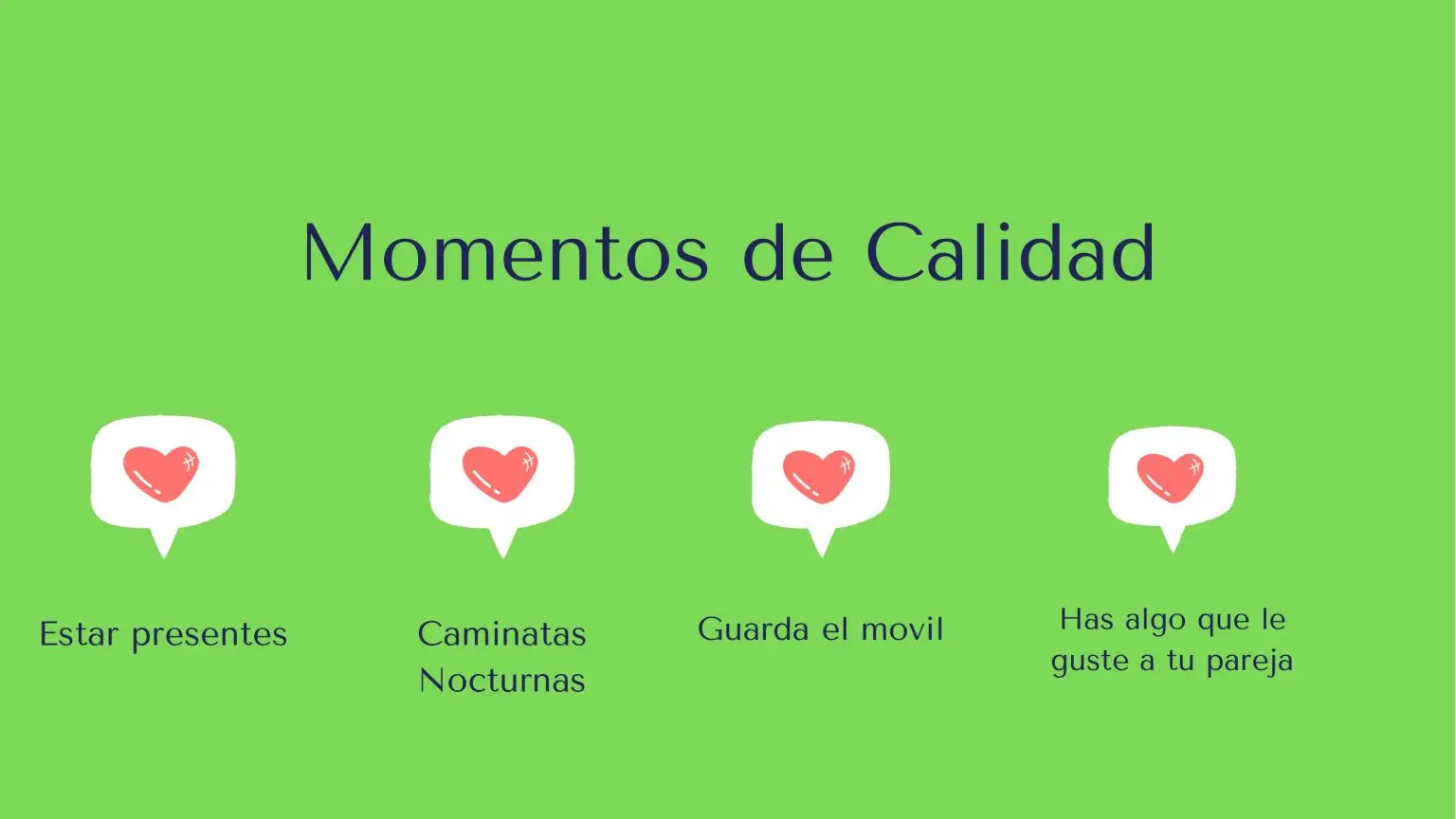 Momentos de Calidad

Estar presentes

Caminatas Nocturnas

Guarda el movil

Has algo que le guste a tu pareja